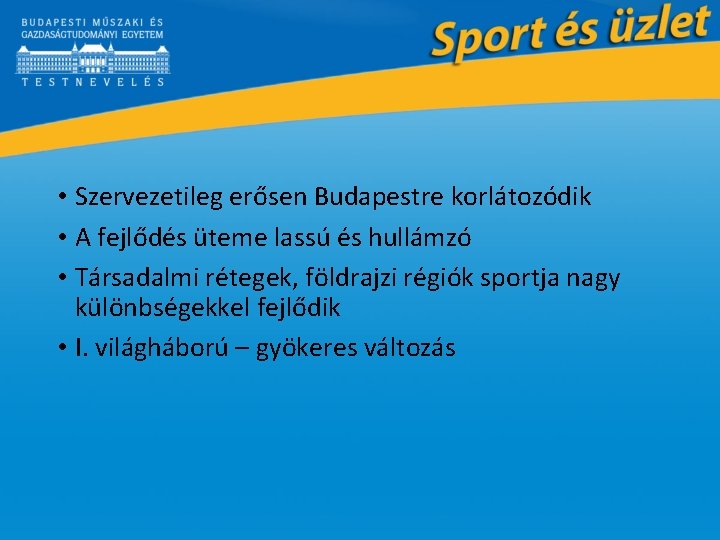 BUDAPESTI MŰSZAKI ÉS GAZDASÁGTUDOMÁNYI EGYETEM
TESTNEVELÉS

Sport és üzlet

• Szervezetileg erősen Budapestre korlátozódik
• A fejlődés üteme lassú és hullámzó
• Társadalmi rétegek, földrajzi régiók sportja nagy különbségekkel fejlődik
• I. világháború – gyökeres változás